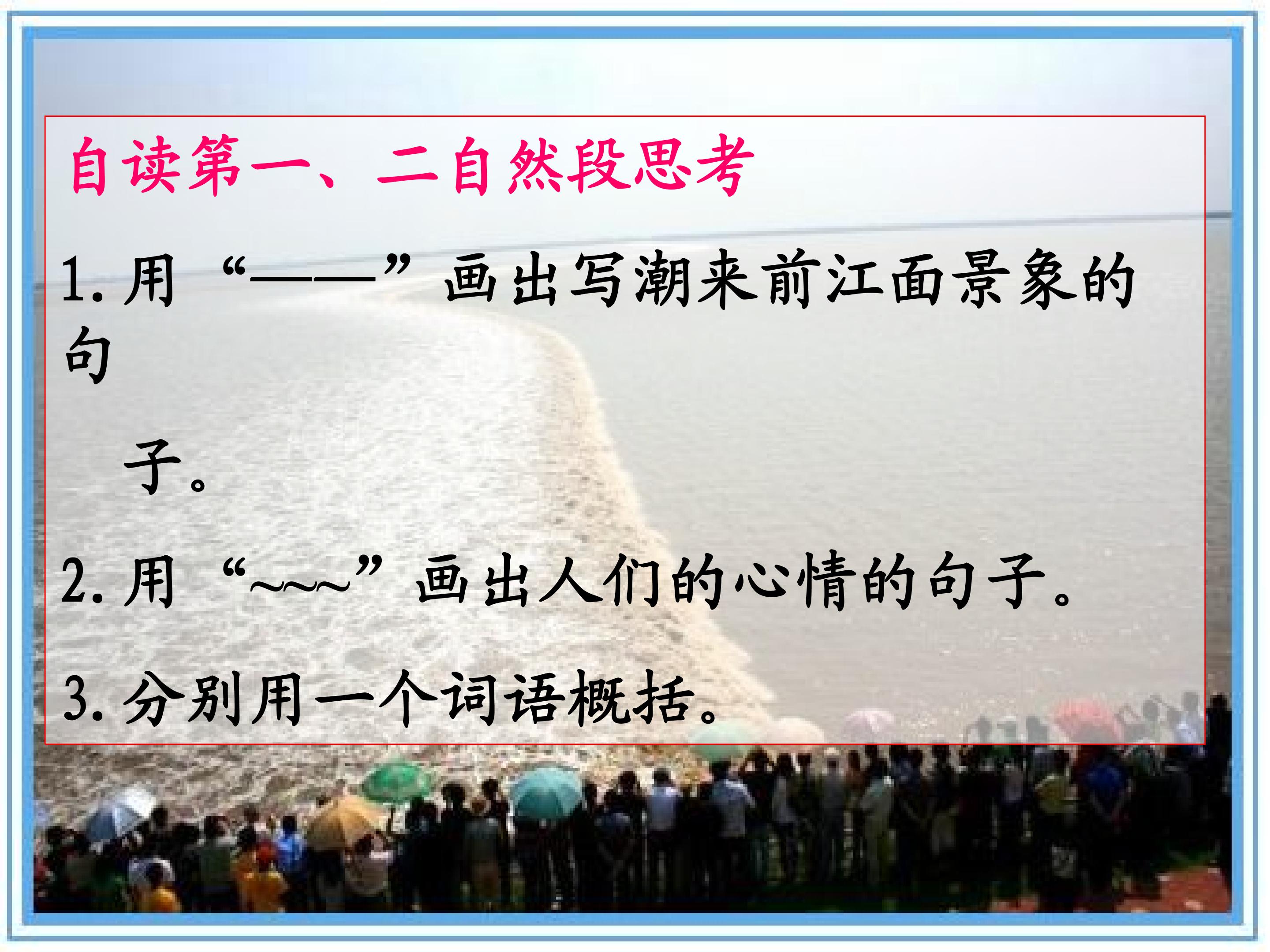 自读第一、二自然段思考

1. 用“——”画出写潮来前江面景象的句子。

2. 用“~~~”画出人们的心情的句子。

3. 分别用一个词语概括。